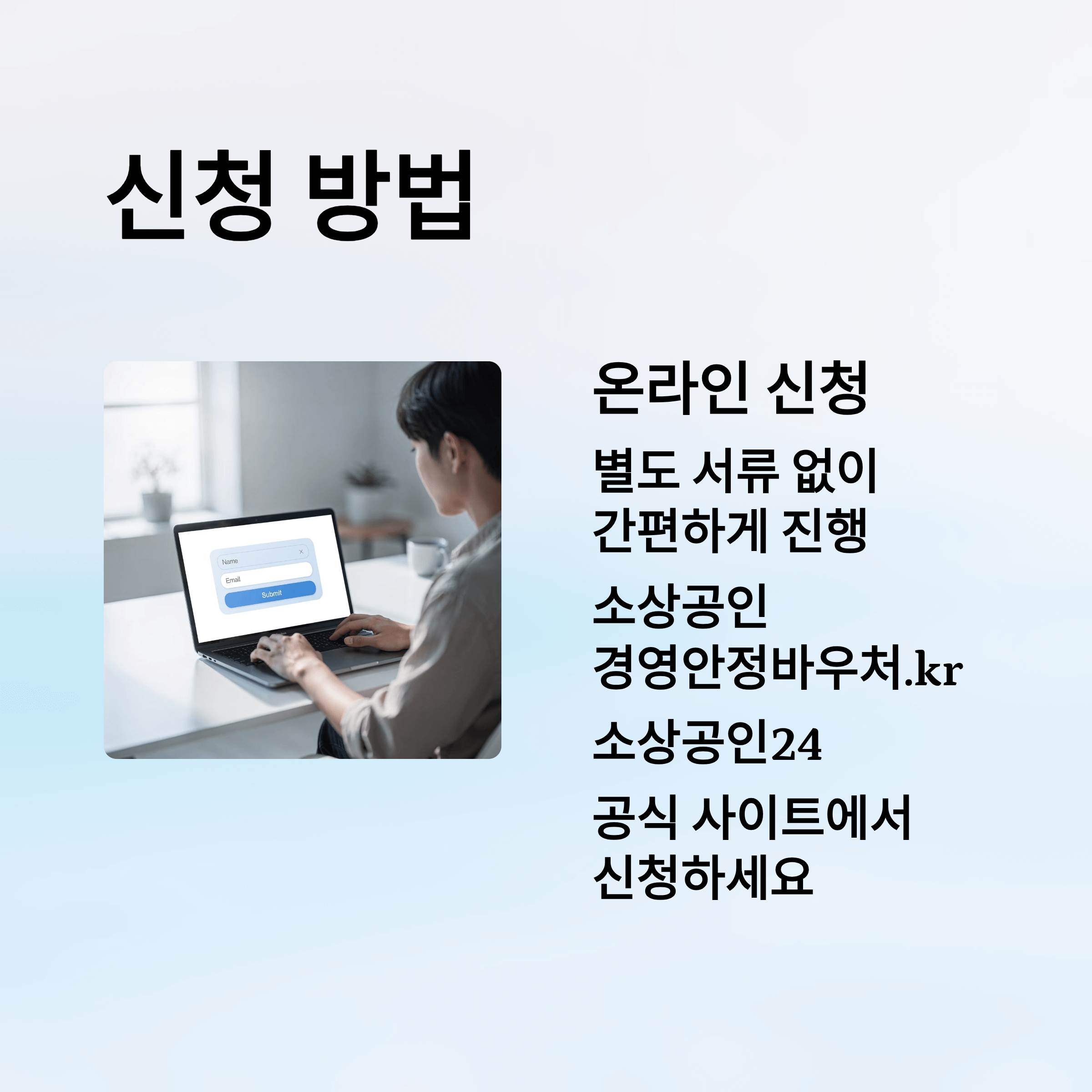 신청 방법

Name

Email

Submit

온라인 신청

별도 서류 없이 간편하게 진행

소상공인 경영안정바우처.kr

소상공인24

공식 사이트에서 신청하세요